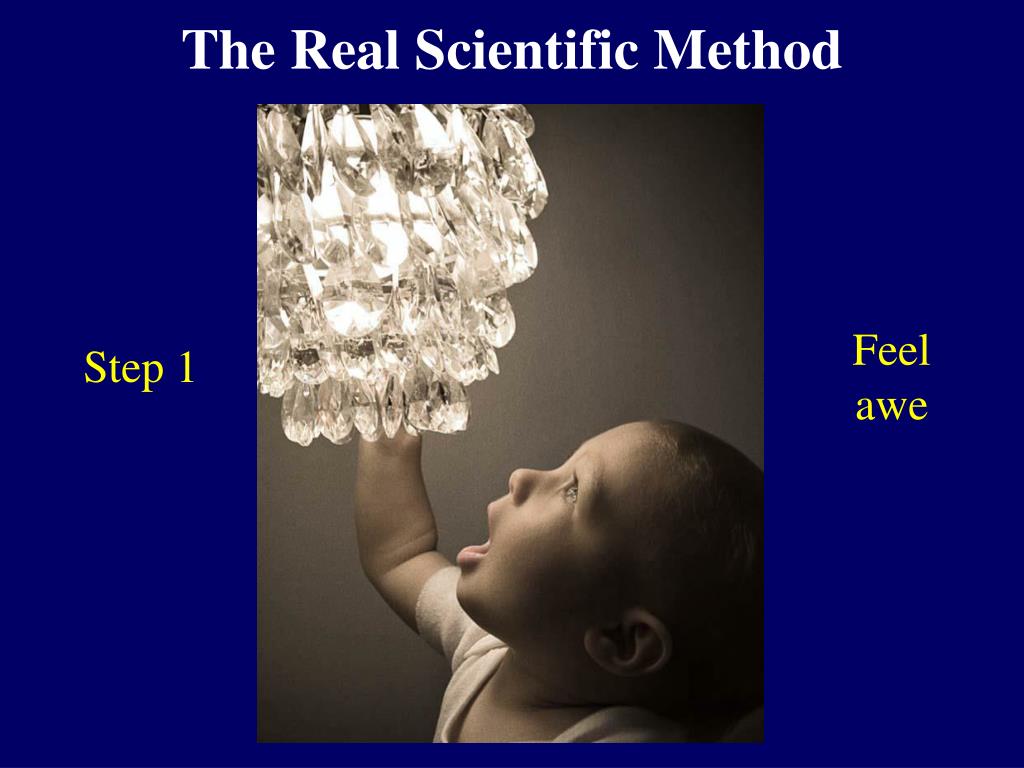 The Real Scientific Method

Step 1

Feel awe